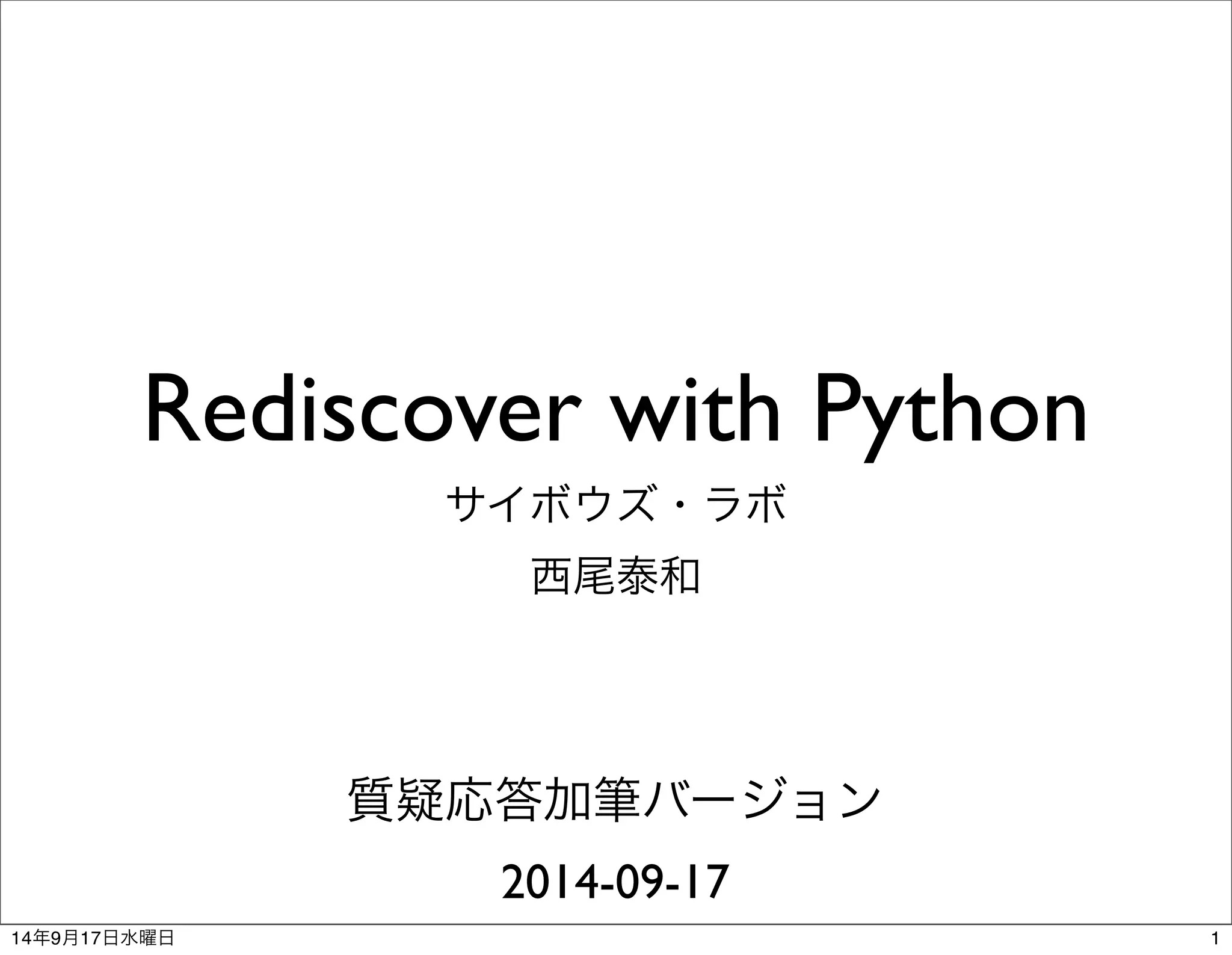 Rediscover with Python

サイボウズ・ラボ

西尾泰和

質疑応答加筆バージョン

2014-09-17

14年9月17日水曜日

1